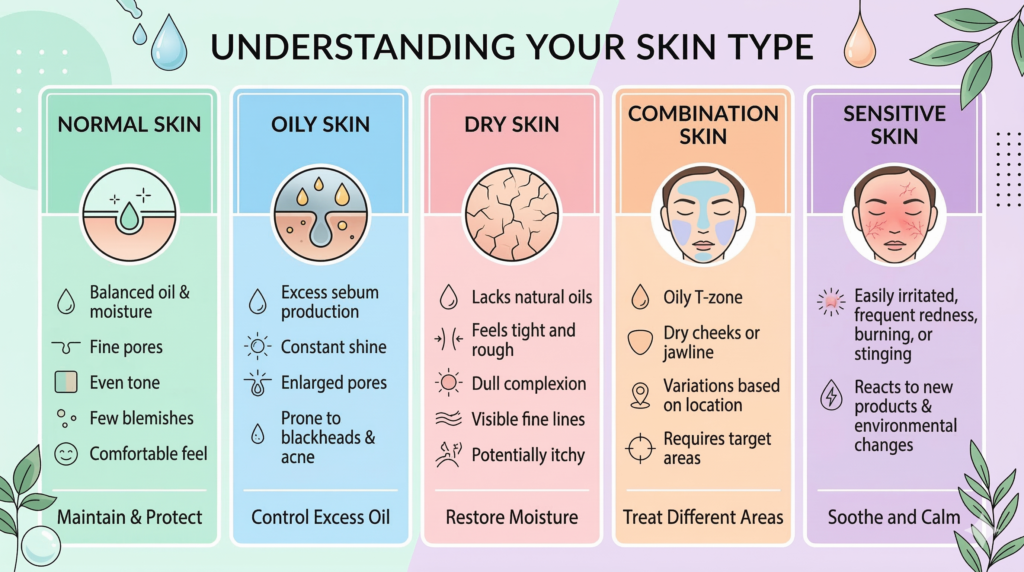 UNDERSTANDING YOUR SKIN TYPE

NORMAL SKIN

Balanced oil & moisture

Fine pores

Even tone

Few blemishes

Comfortable feel

Maintain & Protect

OILY SKIN

Excess sebum production

Constant shine

Enlarged pores

Prone to blackheads & acne

Control Excess Oil

DRY SKIN

Lacks natural oils

Feels tight and rough

Dull complexion

Visible fine lines

Potentially itchy

Restore Moisture

COMBINATION SKIN

Oily T-zone

Dry cheeks or jawline

Variations based on location

Requires target areas

Treat Different Areas

SENSITIVE SKIN

Easily irritated, frequent redness, burning, or stinging

Reacts to new products & environmental changes

Soothe and Calm